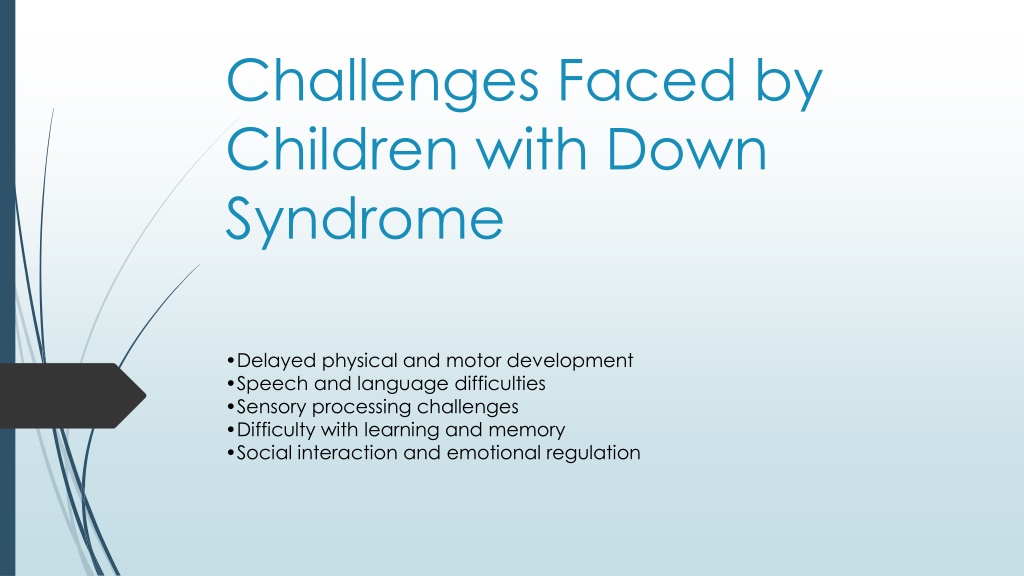 Challenges Faced by Children with Down Syndrome

•Delayed physical and motor development
•Speech and language difficulties
•Sensory processing challenges
•Difficulty with learning and memory
•Social interaction and emotional regulation